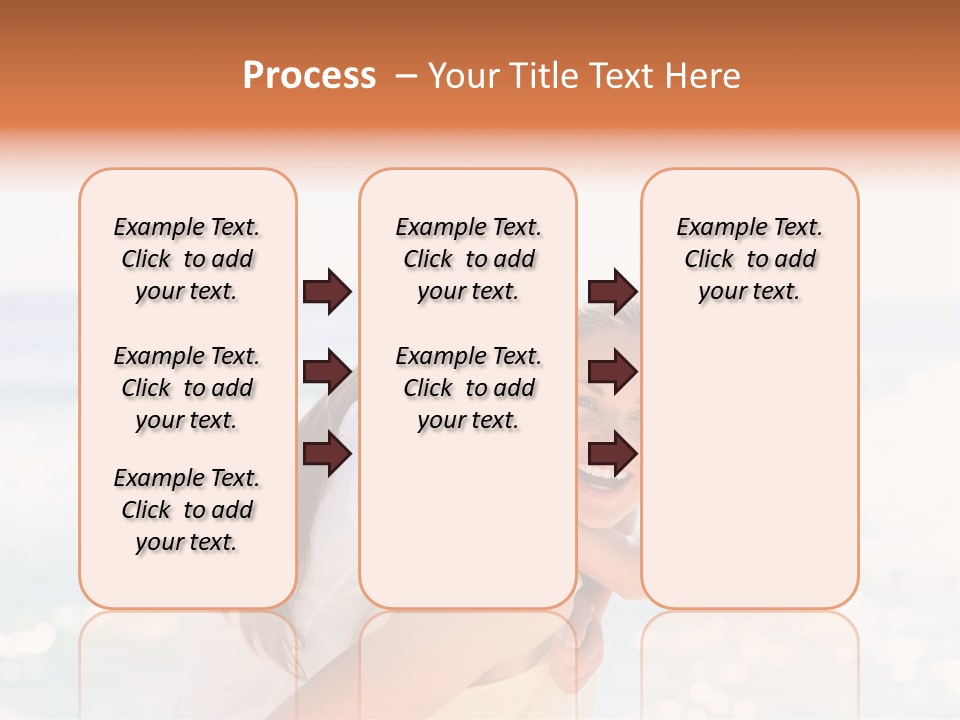 Process – Your Title Text Here

Example Text. Click to add your text.

Example Text. Click to add your text.

Example Text. Click to add your text.

Example Text. Click to add your text.

Example Text. Click to add your text.

Example Text. Click to add your text.